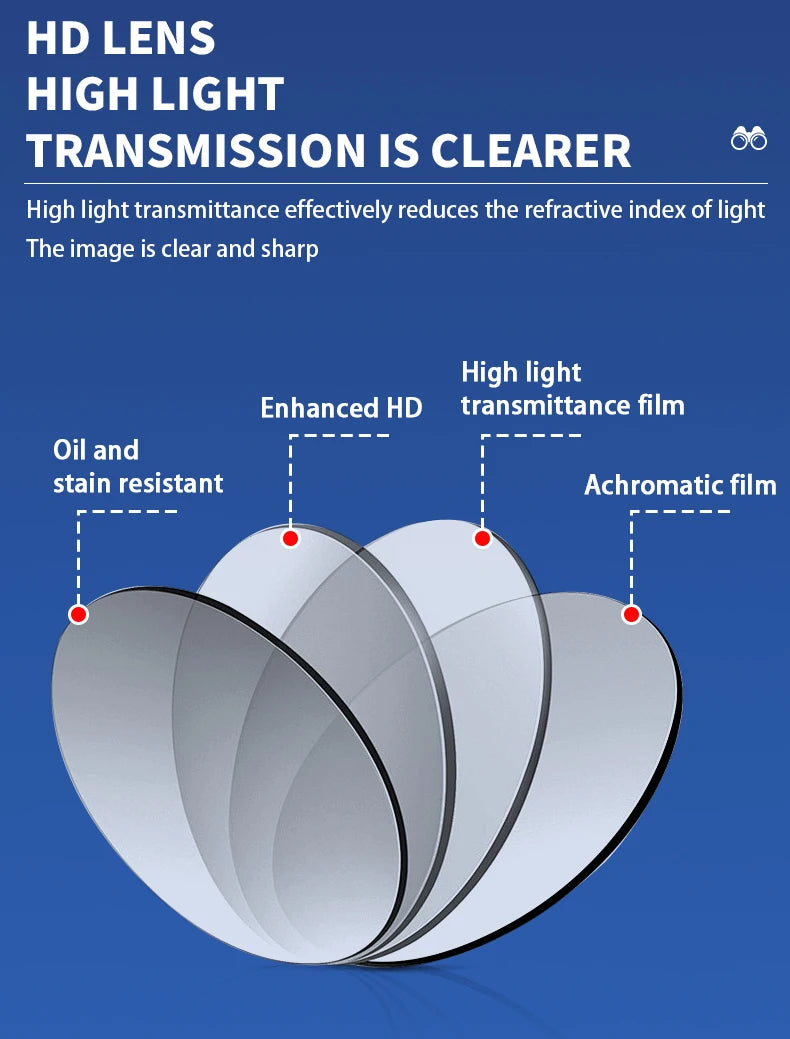 HD LENS
HIGH LIGHT
TRANSMISSION IS CLEARER

High light transmittance effectively reduces the refractive index of light
The image is clear and sharp

Oil and stain resistant

Enhanced HD

High light transmittance film

Achromatic film